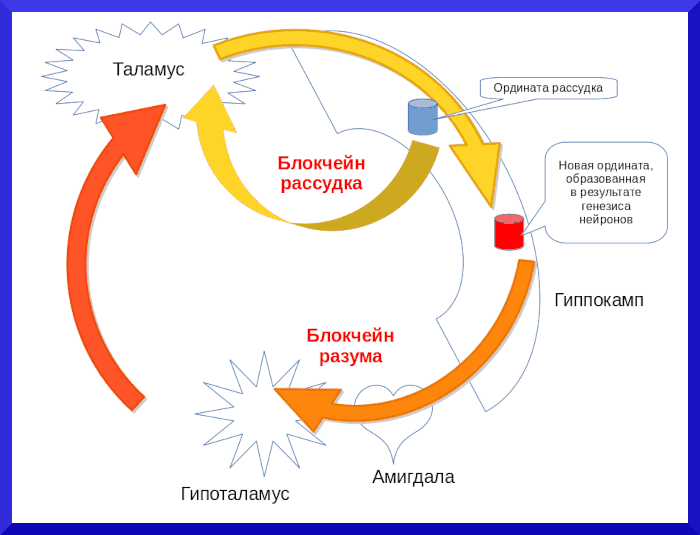 Таламус

Ордината рассудка

Блокчейн рассудка

Новая ордината, образованная в результате генезиса нейронов

Гиппокамп

Блокчейн разума

Амигдала

Гипоталамус